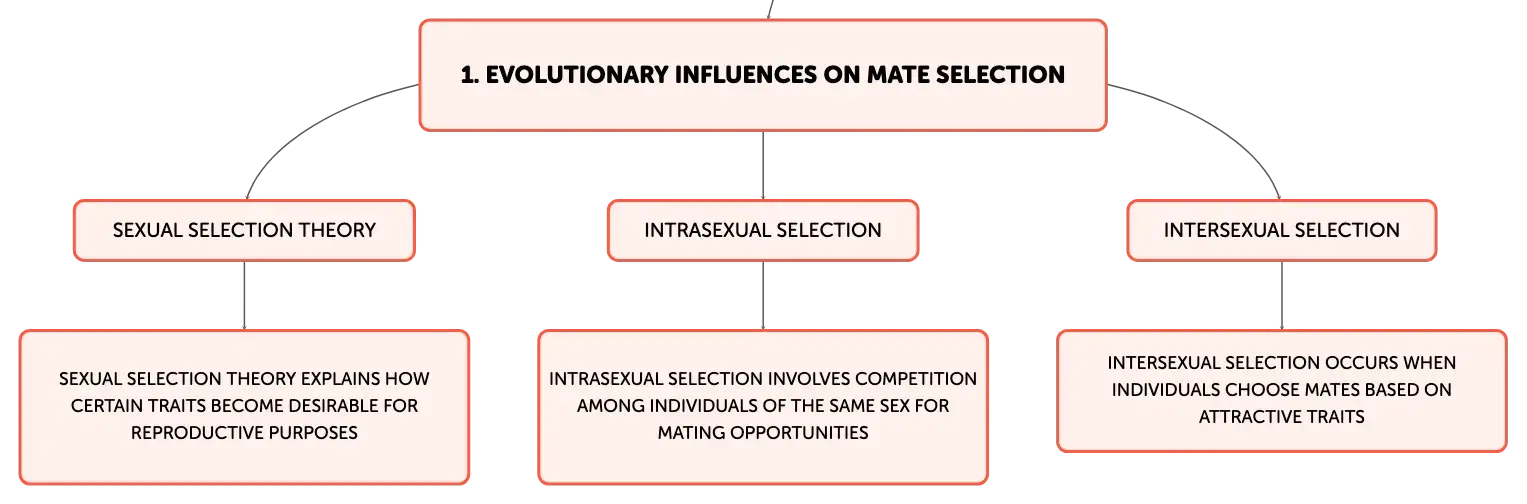 1. EVOLUTIONARY INFLUENCES ON MATE SELECTION

SEXUAL SELECTION THEORY

SEXUAL SELECTION THEORY EXPLAINS HOW CERTAIN TRAITS BECOME DESIRABLE FOR REPRODUCTIVE PURPOSES

INTRASEXUAL SELECTION

INTRASEXUAL SELECTION INVOLVES COMPETITION AMONG INDIVIDUALS OF THE SAME SEX FOR MATING OPPORTUNITIES

INTERSEXUAL SELECTION

INTERSEXUAL SELECTION OCCURS WHEN INDIVIDUALS CHOOSE MATES BASED ON ATTRACTIVE TRAITS